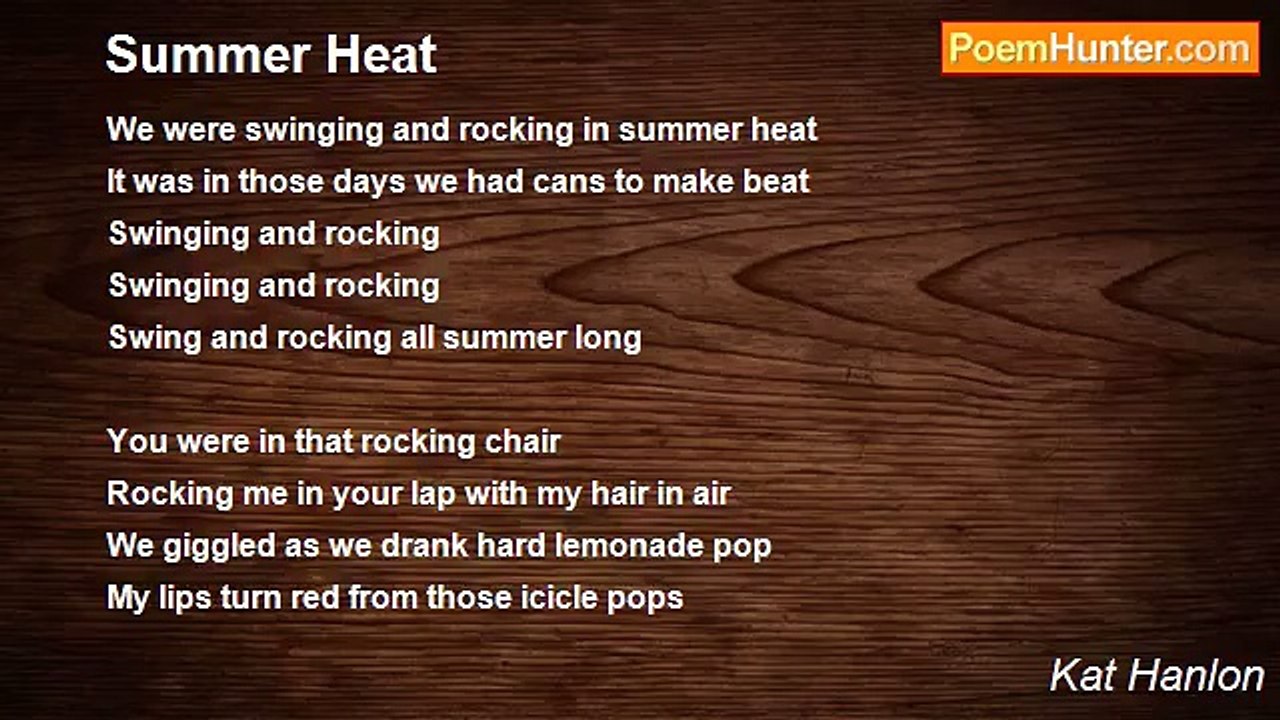 Summer Heat

PoemHunter.com

We were swinging and rocking in summer heat
It was in those days we had cans to make beat
Swinging and rocking
Swinging and rocking
Swing and rocking all summer long

You were in that rocking chair
Rocking me in your lap with my hair in air
We giggled as we drank hard lemonade pop
My lips turn red from those icicle pops

Kat Hanlon